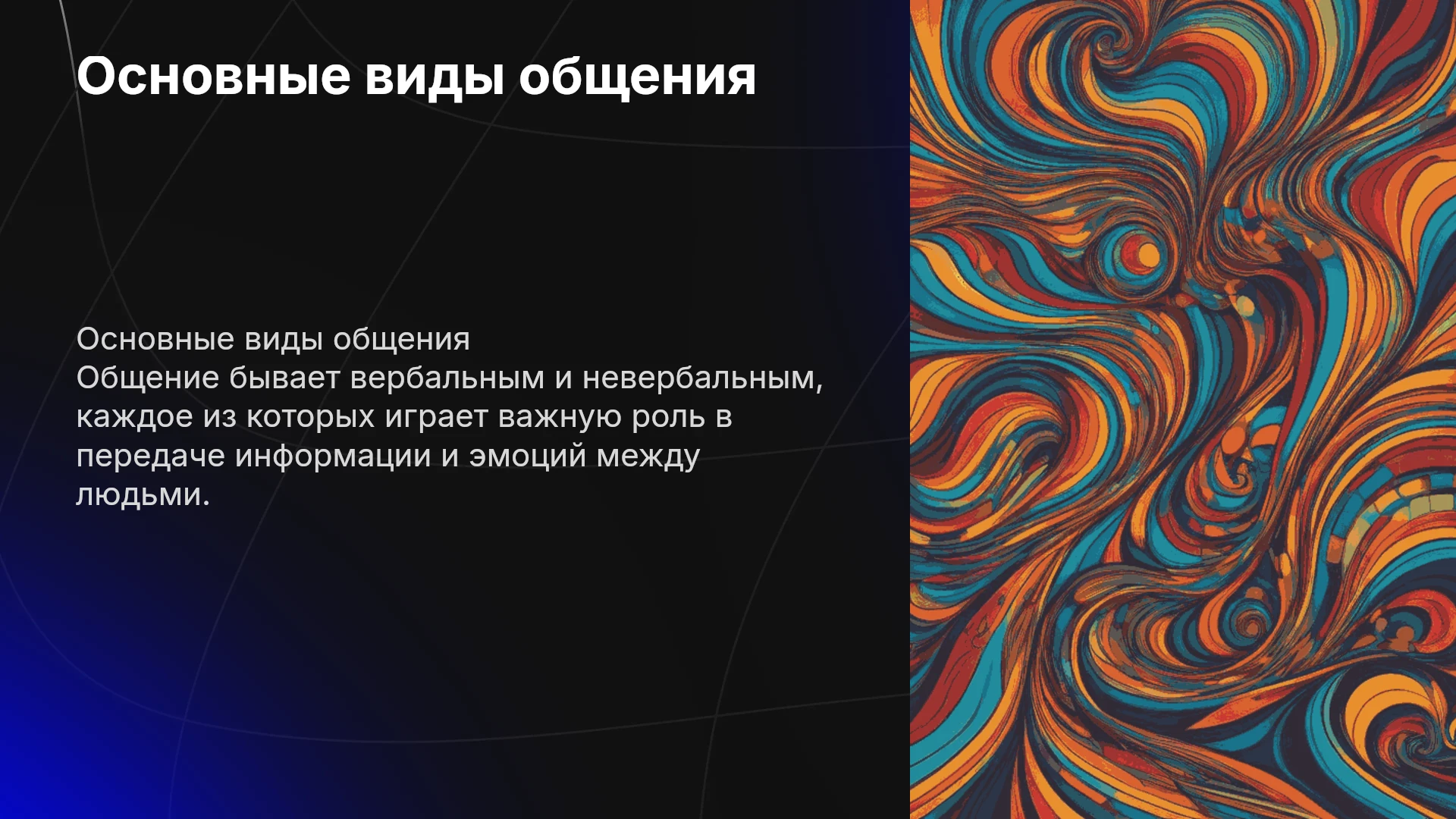 Основные виды общения

Основные виды общения
Общение бывает вербальным и невербальным, каждое из которых играет важную роль в передаче информации и эмоций между людьми.